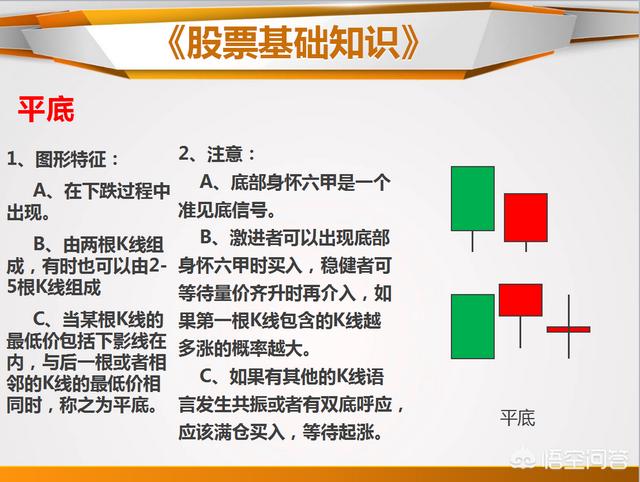 《股票基础知识》

平底

1、图形特征：

A、在下跌过程中出现。

B、由两根K线组成，有时也可以由2-5根K线组成

C、当某根K线的最低价包括下影线在内，与后一根或者相邻的K线的最低价相同时，称之为平底。

2、注意：

A、底部身怀六甲是一个准见底信号。

B、激进者可以出现底部身怀六甲时买入，稳健者可等待量价齐升时再介入，如果第一根K线包含的K线越多涨的概率越大。

C、如果有其他的K线语言发生共振或者有双底呼应，应该满仓买入，等待起涨。

平底

悟空问答